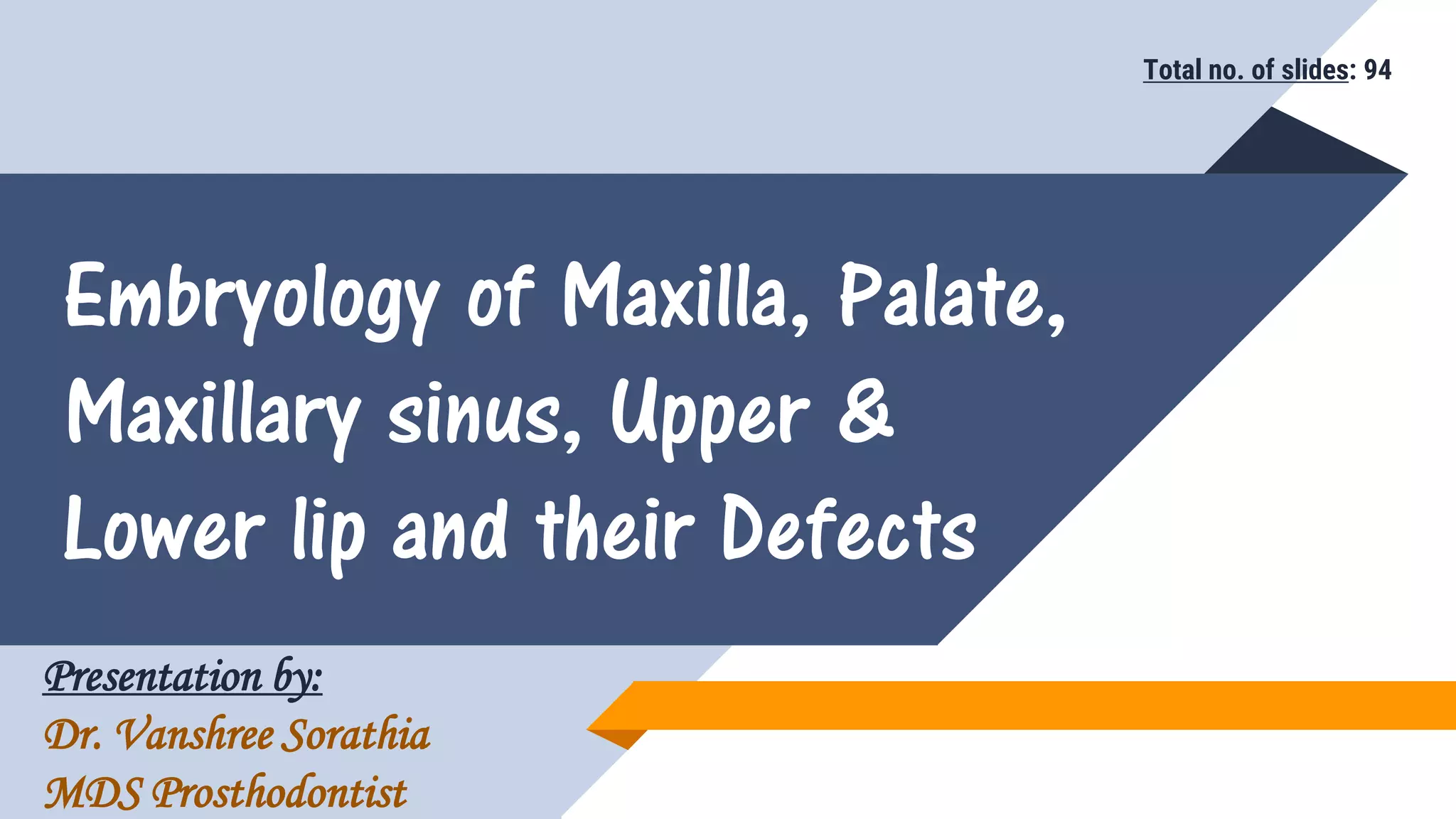 Total no. of slides: 94

Embryology of Maxilla, Palate, Maxillary sinus, Upper & Lower lip and their Defects

Presentation by:
Dr. Vanshree Sorathia
MDS Prosthodontist